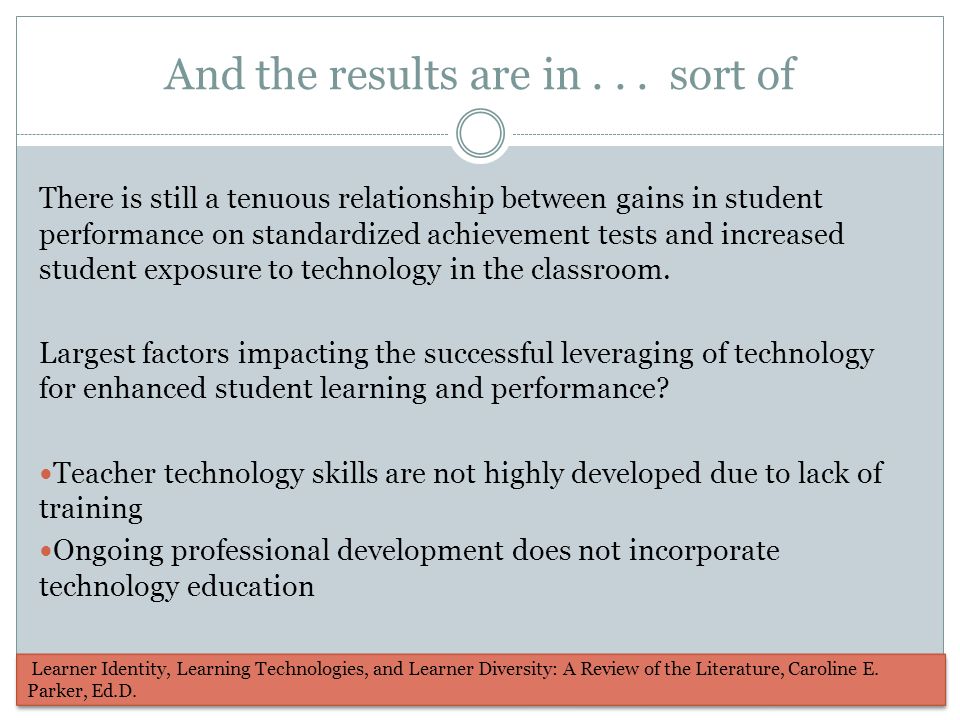 And the results are in . . . sort of

There is still a tenuous relationship between gains in student performance on standardized achievement tests and increased student exposure to technology in the classroom.

Largest factors impacting the successful leveraging of technology for enhanced student learning and performance?

•Teacher technology skills are not highly developed due to lack of training

•Ongoing professional development does not incorporate technology education

Learner Identity, Learning Technologies, and Learner Diversity: A Review of the Literature, Caroline E. Parker, Ed.D.